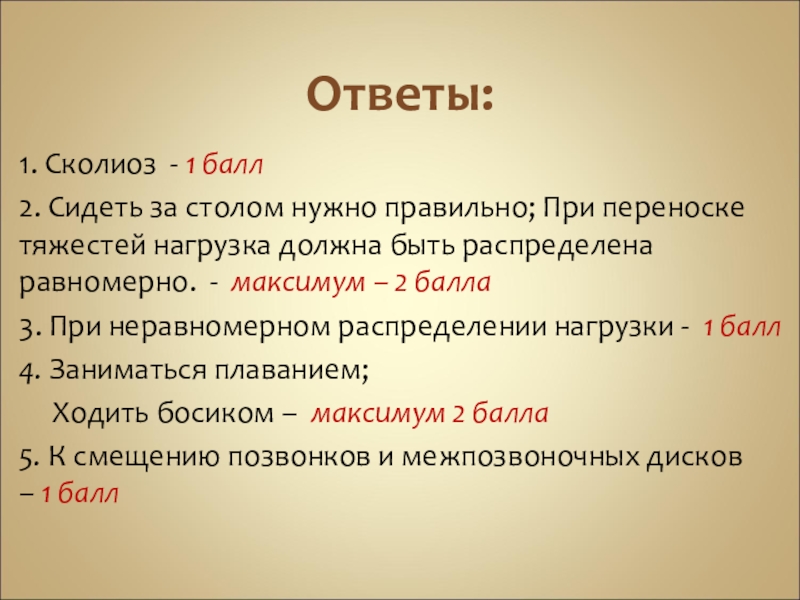 Ответы:

1. Сколиоз - 1 балл

2. Сидеть за столом нужно правильно; При переноске тяжестей нагрузка должна быть распределена равномерно. - максимум – 2 балла

3. При неравномерном распределении нагрузки - 1 балл

4. Заниматься плаванием;

Ходить босиком – максимум 2 балла

5. К смещению позвонков и межпозвоночных дисков – 1 балл